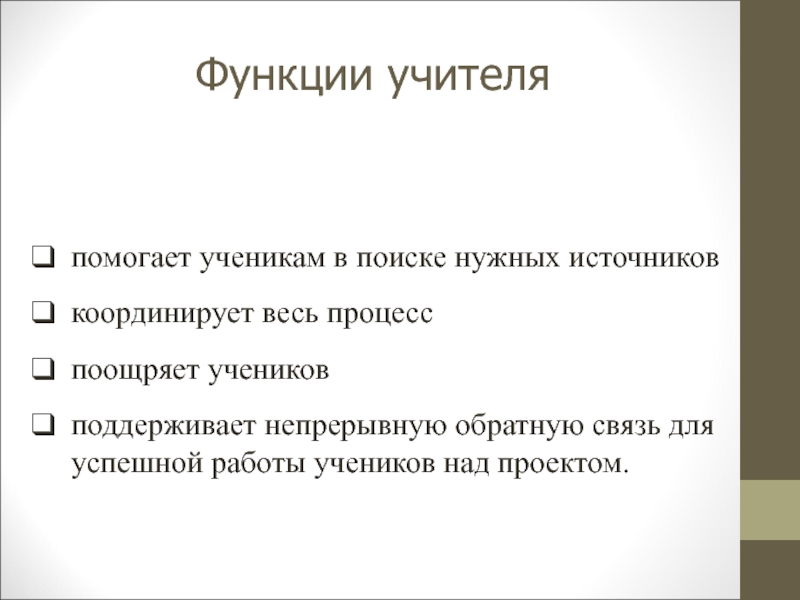 Функции учителя

❑ помогает ученикам в поиске нужных источников

❑ координирует весь процесс

❑ поощряет учеников

❑ поддерживает непрерывную обратную связь для успешной работы учеников над проектом.